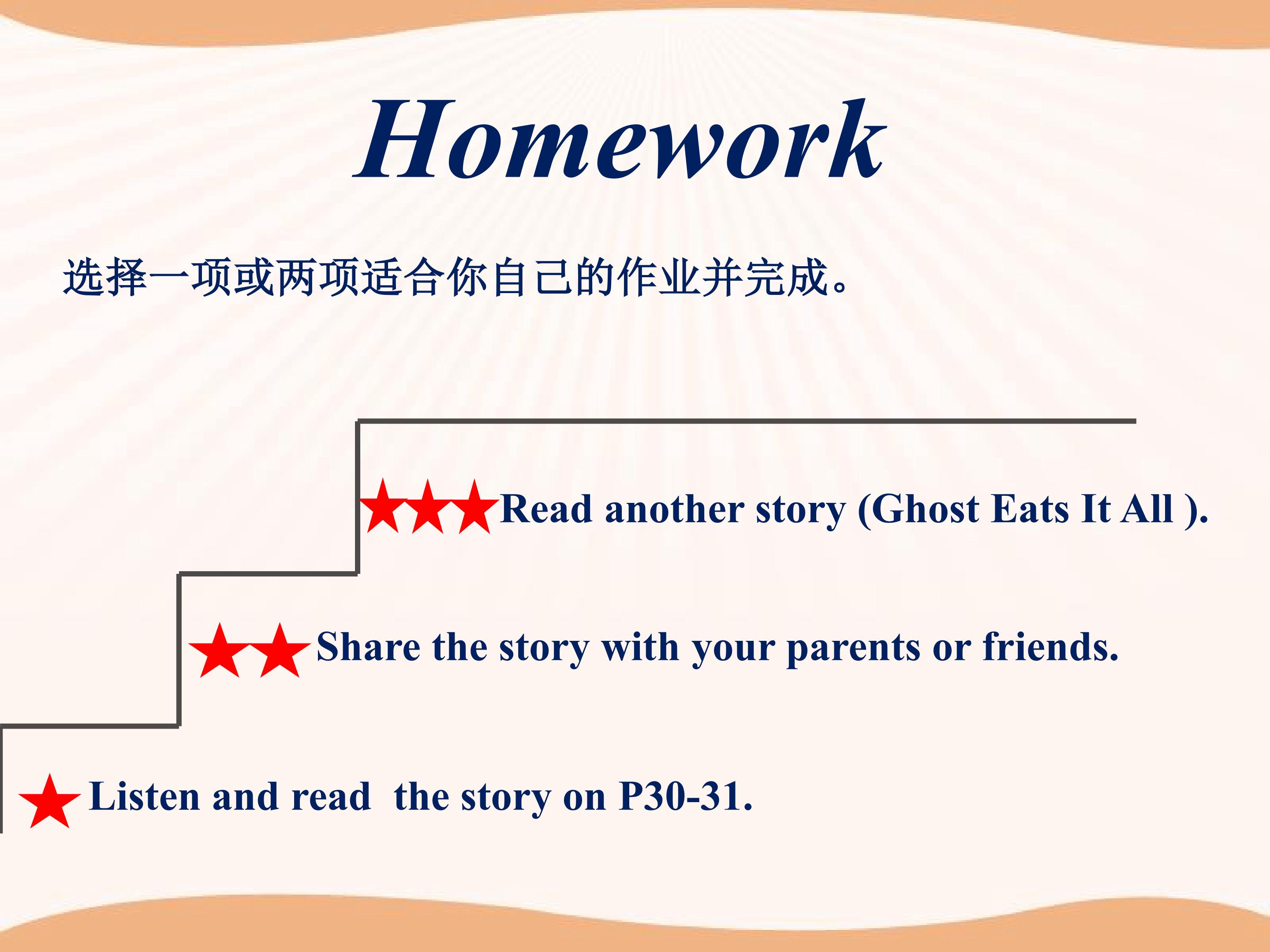 Homework

选择一项或两项适合你自己的作业并完成。

★★★Read another story (Ghost Eats It All ).

★★Share the story with your parents or friends.

★Listen and read the story on P30-31.